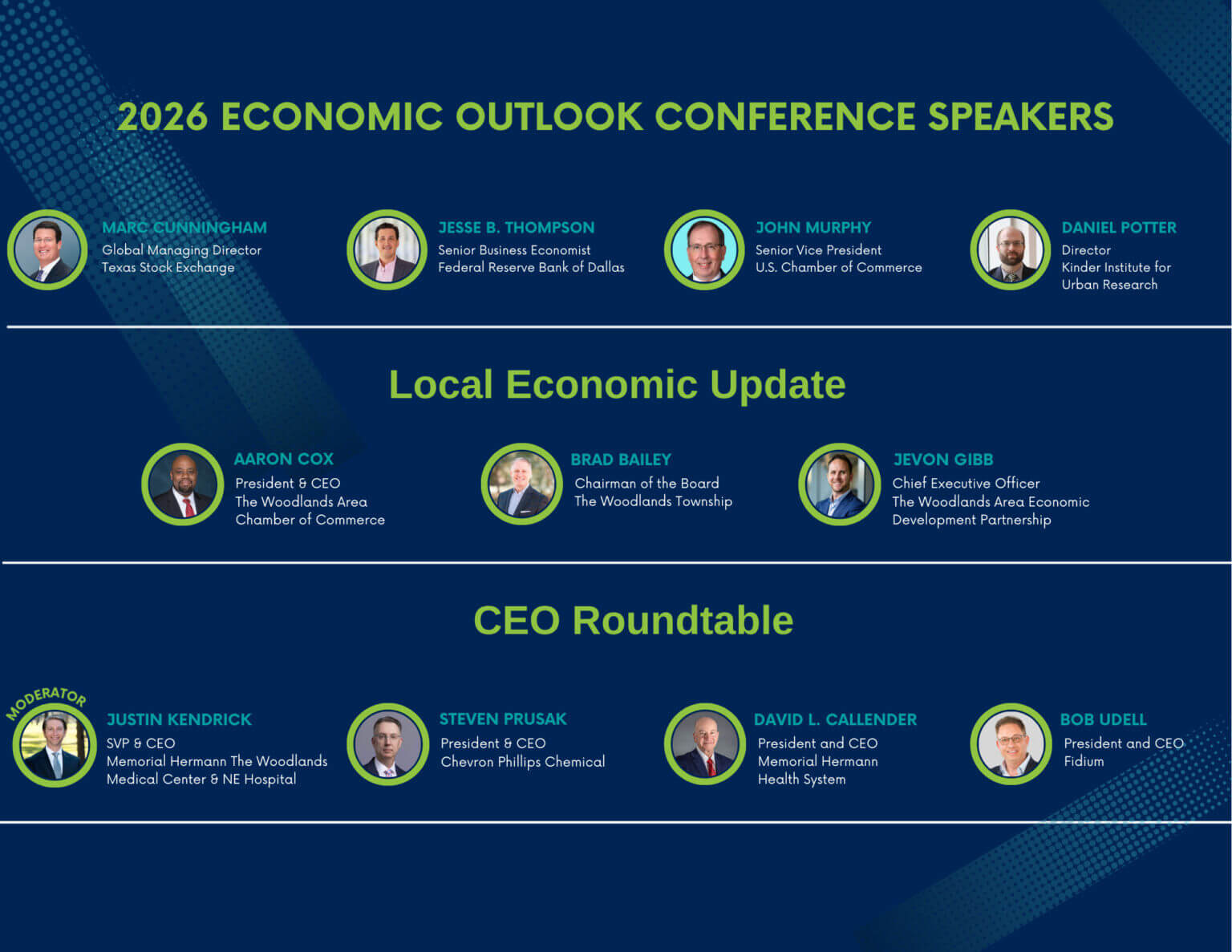 2026 ECONOMIC OUTLOOK CONFERENCE SPEAKERS

MARC CUNNINGHAM
Global Managing Director
Texas Stock Exchange

JESSE B. THOMPSON
Senior Business Economist
Federal Reserve Bank of Dallas

JOHN MURPHY
Senior Vice President
U.S. Chamber of Commerce

DANIEL POTTER
Director
Kinder Institute for Urban Research

Local Economic Update

AARON COX
President & CEO
The Woodlands Area Chamber of Commerce

BRAD BAILEY
Chairman of the Board
The Woodlands Township

JEVON GIBB
Chief Executive Officer
The Woodlands Area Economic Development Partnership

CEO Roundtable

MODERATOR

JUSTIN KENDRICK
SVP & CEO
Memorial Hermann The Woodlands Medical Center & NE Hospital

STEVEN PRUSAK
President & CEO
Chevron Phillips Chemical

DAVID L. CALLENDER
President and CEO
Memorial Hermann Health System

BOB UDELL
President and CEO
Fidium